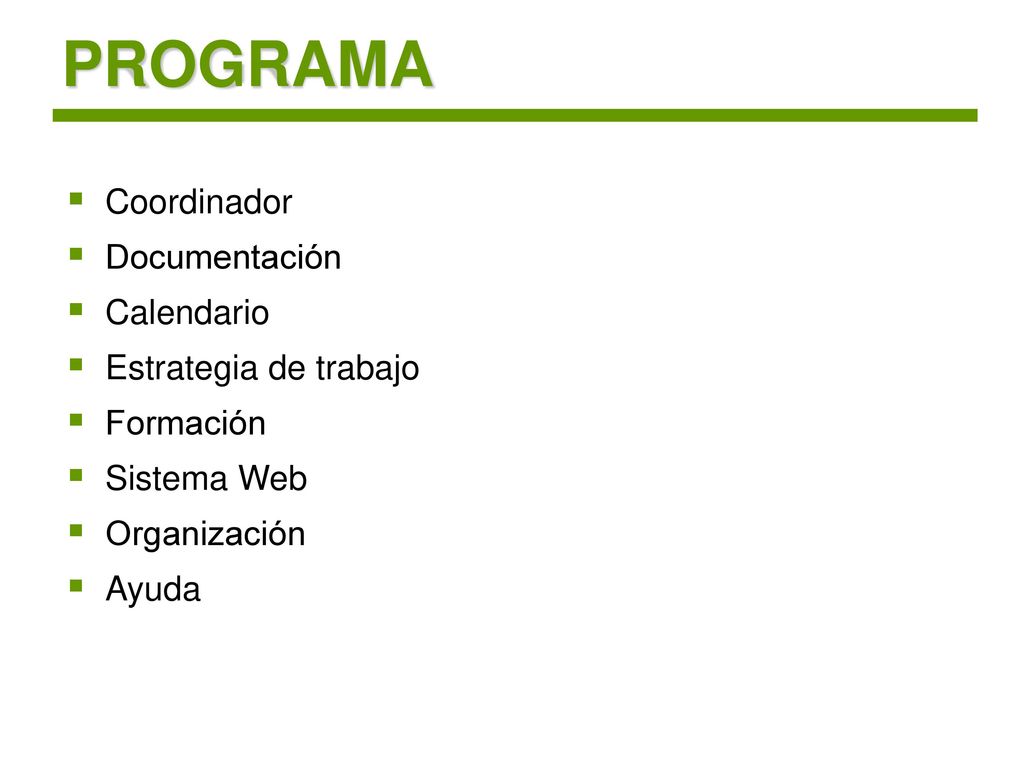 PROGRAMA

- Coordinador
- Documentación
- Calendario
- Estrategia de trabajo
- Formación
- Sistema Web
- Organización
- Ayuda